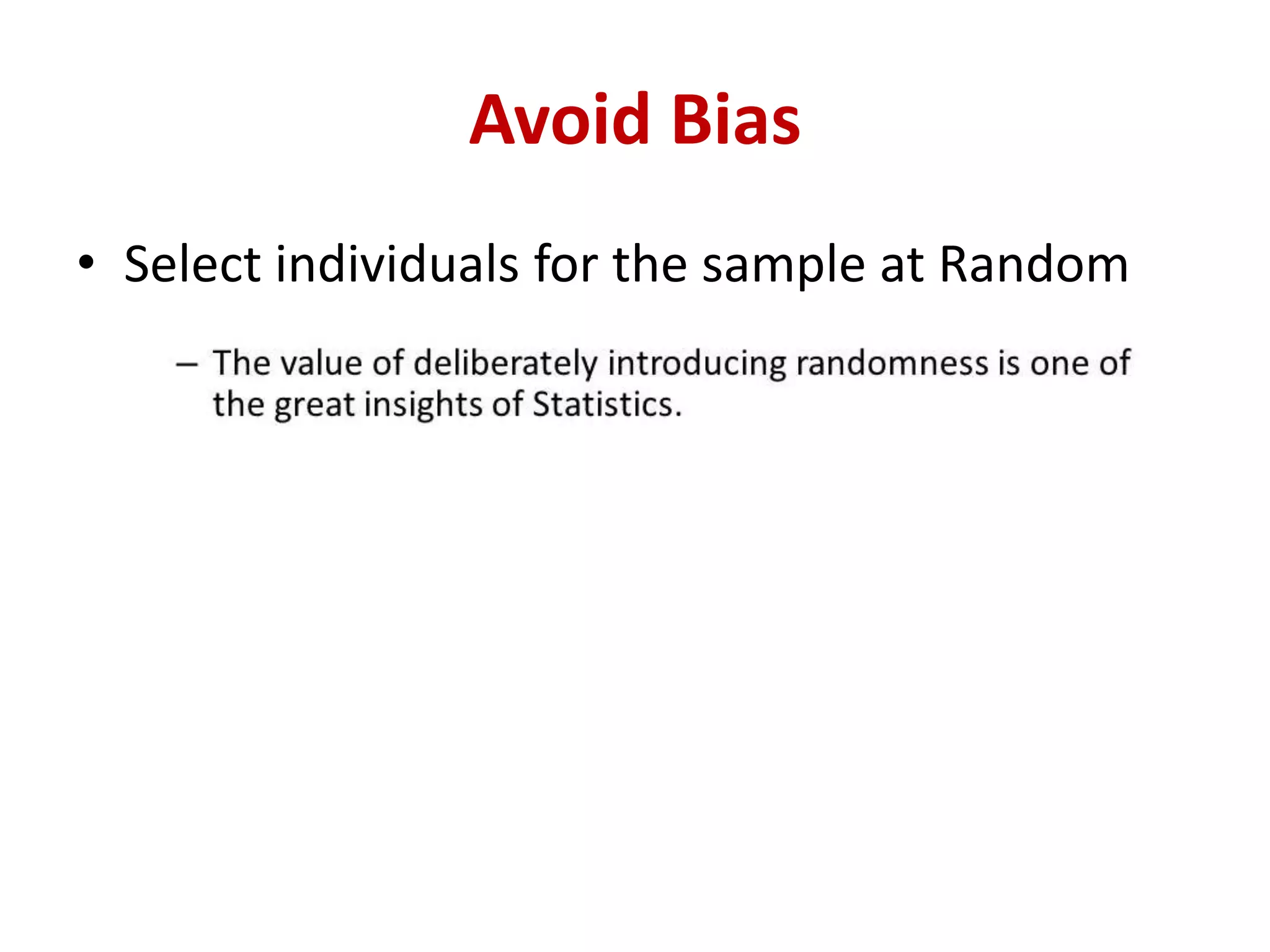 Avoid Bias

• Select individuals for the sample at Random

– The value of deliberately introducing randomness is one of the great insights of Statistics.